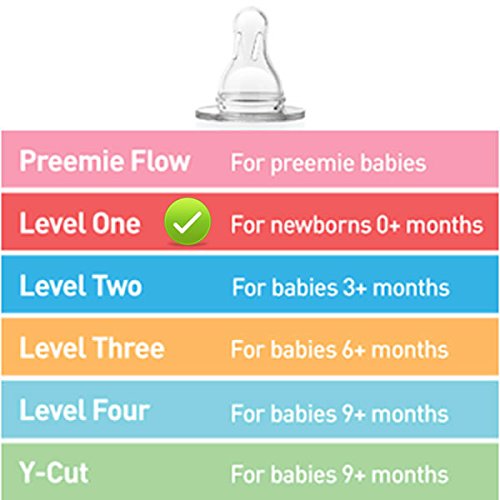 | | |
|---|---|
| Preemie Flow | For preemie babies |
| Level One | For newborns 0+ months |
| Level Two | For babies 3+ months |
| Level Three | For babies 6+ months |
| Level Four | For babies 9+ months |
| Y-Cut | For babies 9+ months |